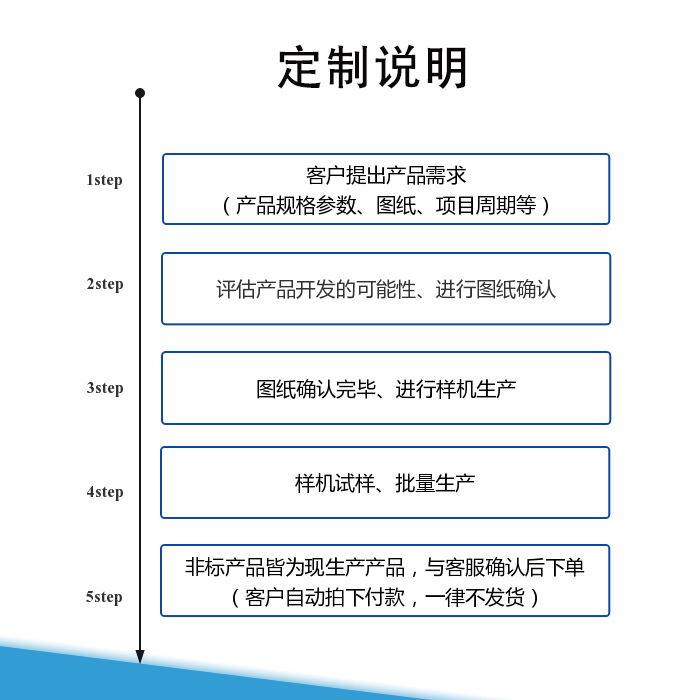 定制说明

1step

客户提出产品需求
（产品规格参数、图纸、项目周期等）

2step

评估产品开发的可能性、进行图纸确认

3step

图纸确认完毕、进行样机生产

4step

样机试样、批量生产

5step

非标产品皆为现生产产品，与客服确认后下单
（客户自动拍下付款，一律不发货）